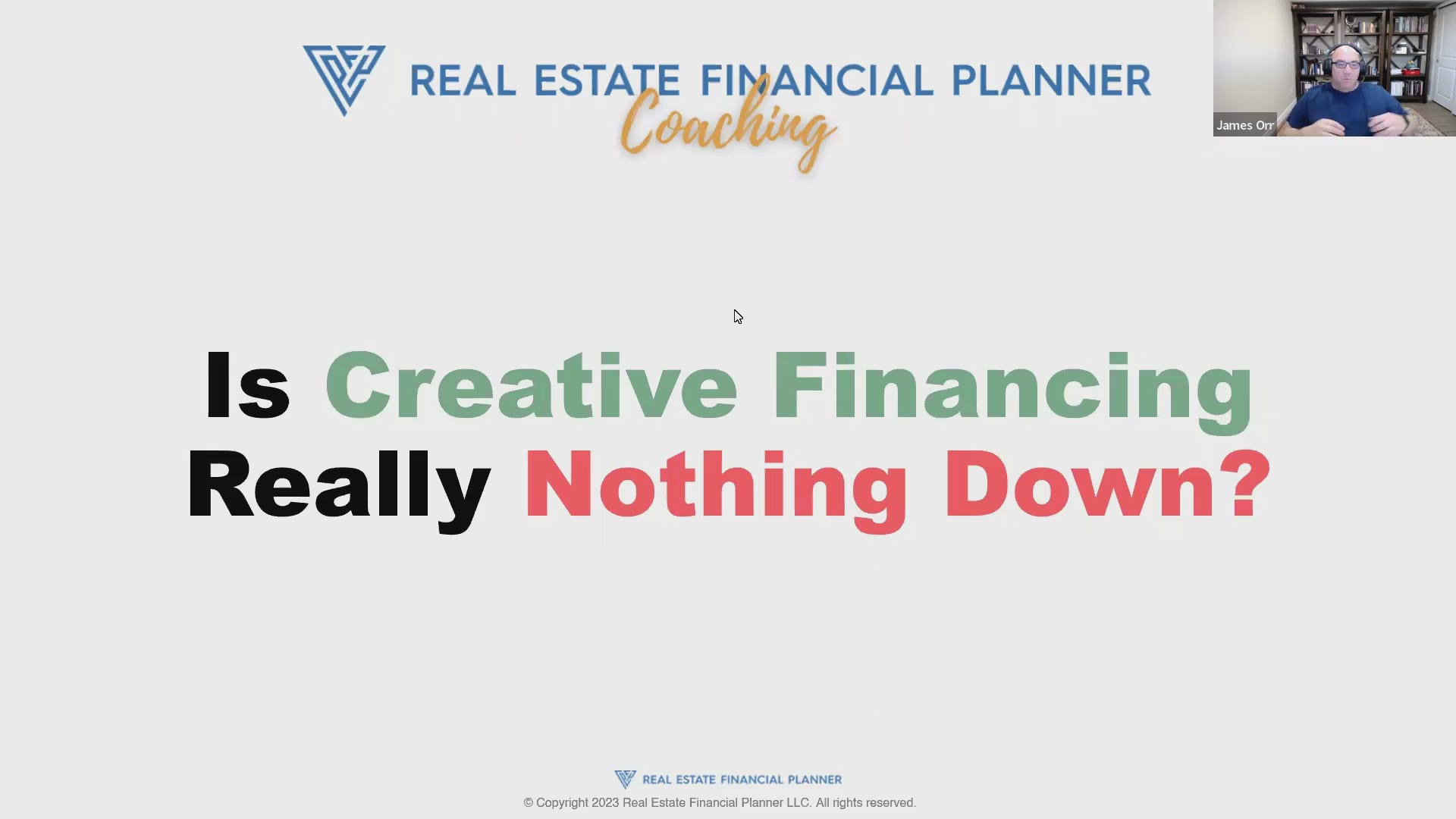 REAL ESTATE FINANCIAL PLANNER
Coaching

James Orr

Is Creative Financing Really Nothing Down?

REAL ESTATE FINANCIAL PLANNER
© Copyright 2023 Real Estate Financial Planner LLC. All rights reserved.